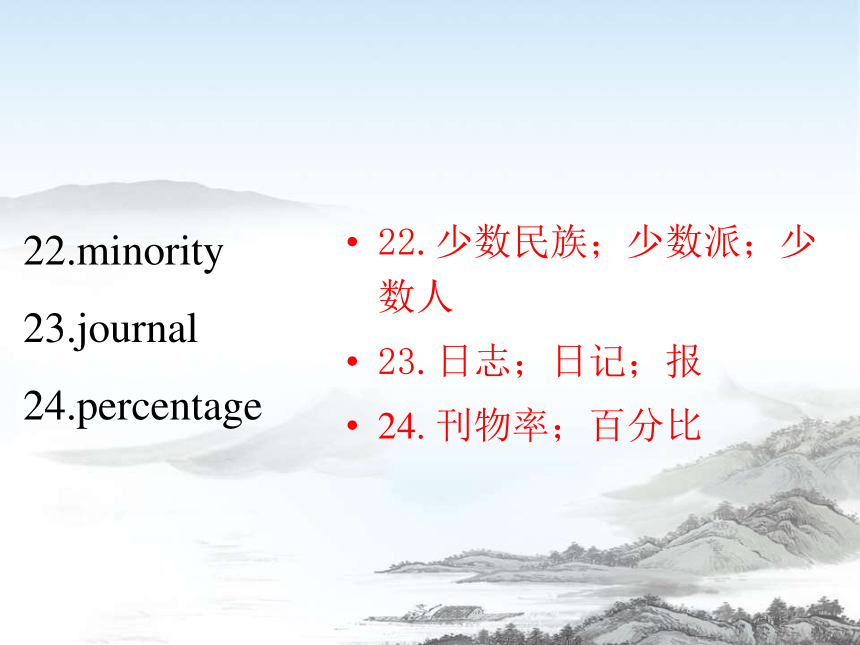 22.minority

23.journal

24.percentage

• 22. 少数民族；少数派；少数人

• 23. 日志；日记；报

• 24. 刊物率；百分比